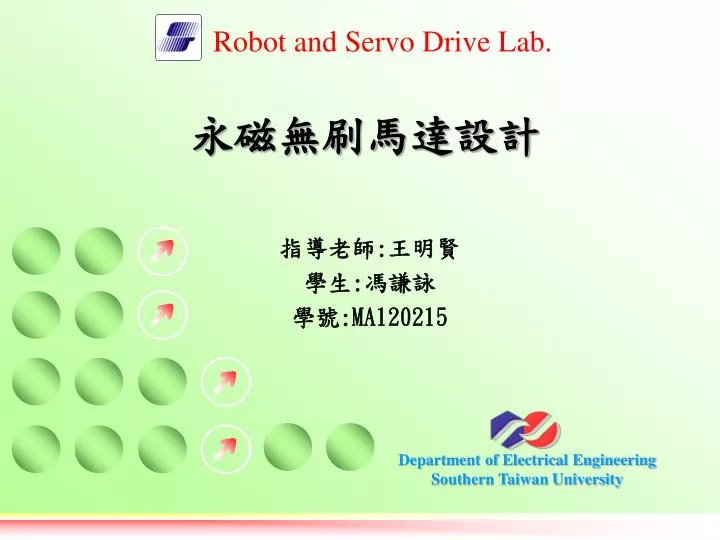 Robot and Servo Drive Lab.

永磁無刷馬達設計

指導老師:王明賢
學生:馮謙詠
學號:MA120215

Department of Electrical Engineering
Southern Taiwan University